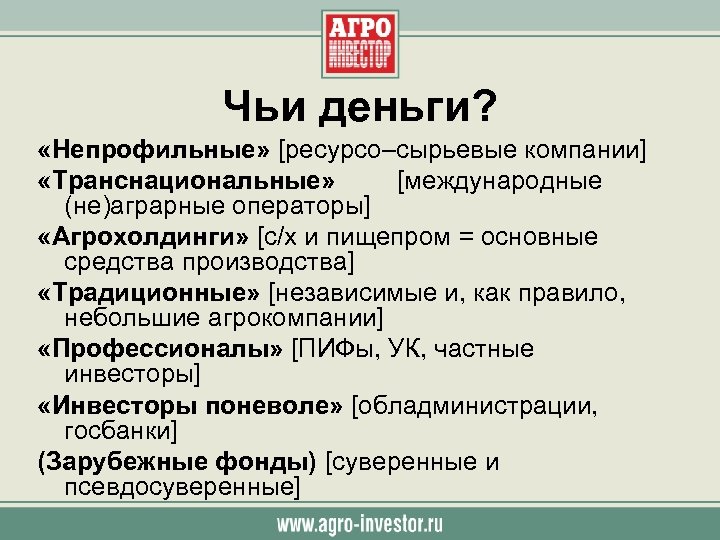 АГРО
ИНВЕСТОР

Чьи деньги?

«Непрофильные» [ресурсо–сырьевые компании]

«Транснациональные» [международные (не)аграрные операторы]

«Агрохолдинги» [с/х и пищепром = основные средства производства]

«Традиционные» [независимые и, как правило, небольшие агрокомпании]

«Профессионалы» [ПИФы, УК, частные инвесторы]

«Инвесторы поневоле» [обладминистрации, госбанки]

(Зарубежные фонды) [суверенные и псевдосуверенные]

www.agro-investor.ru